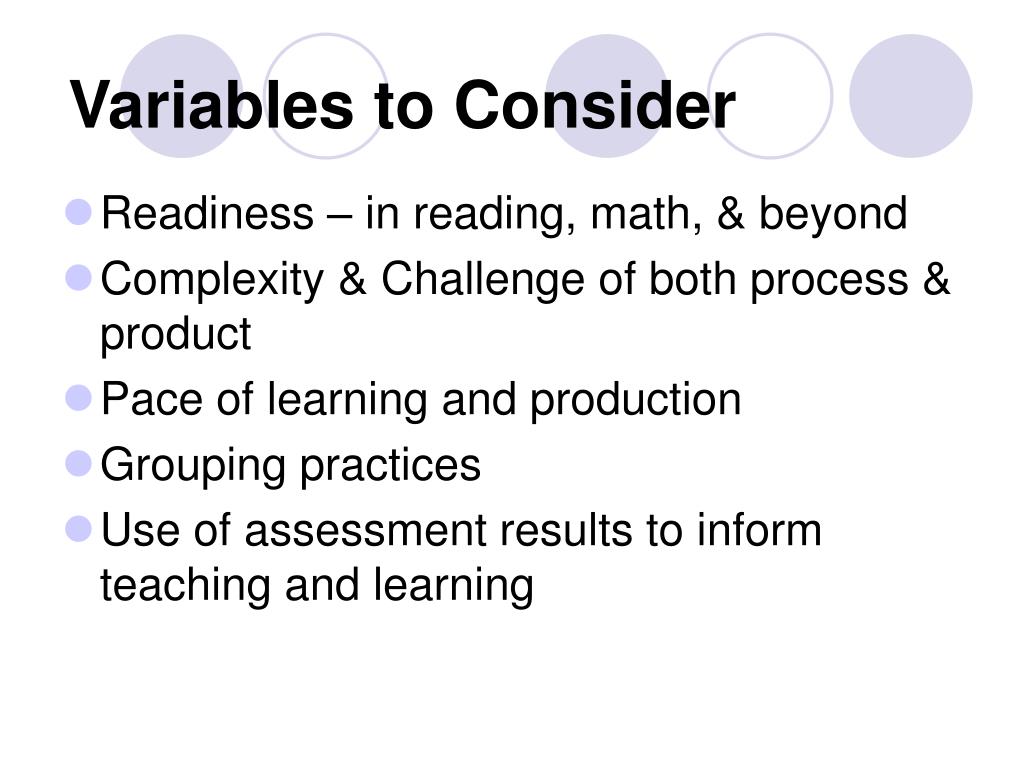 Variables to Consider

- Readiness – in reading, math, & beyond
- Complexity & Challenge of both process & product
- Pace of learning and production
- Grouping practices
- Use of assessment results to inform teaching and learning